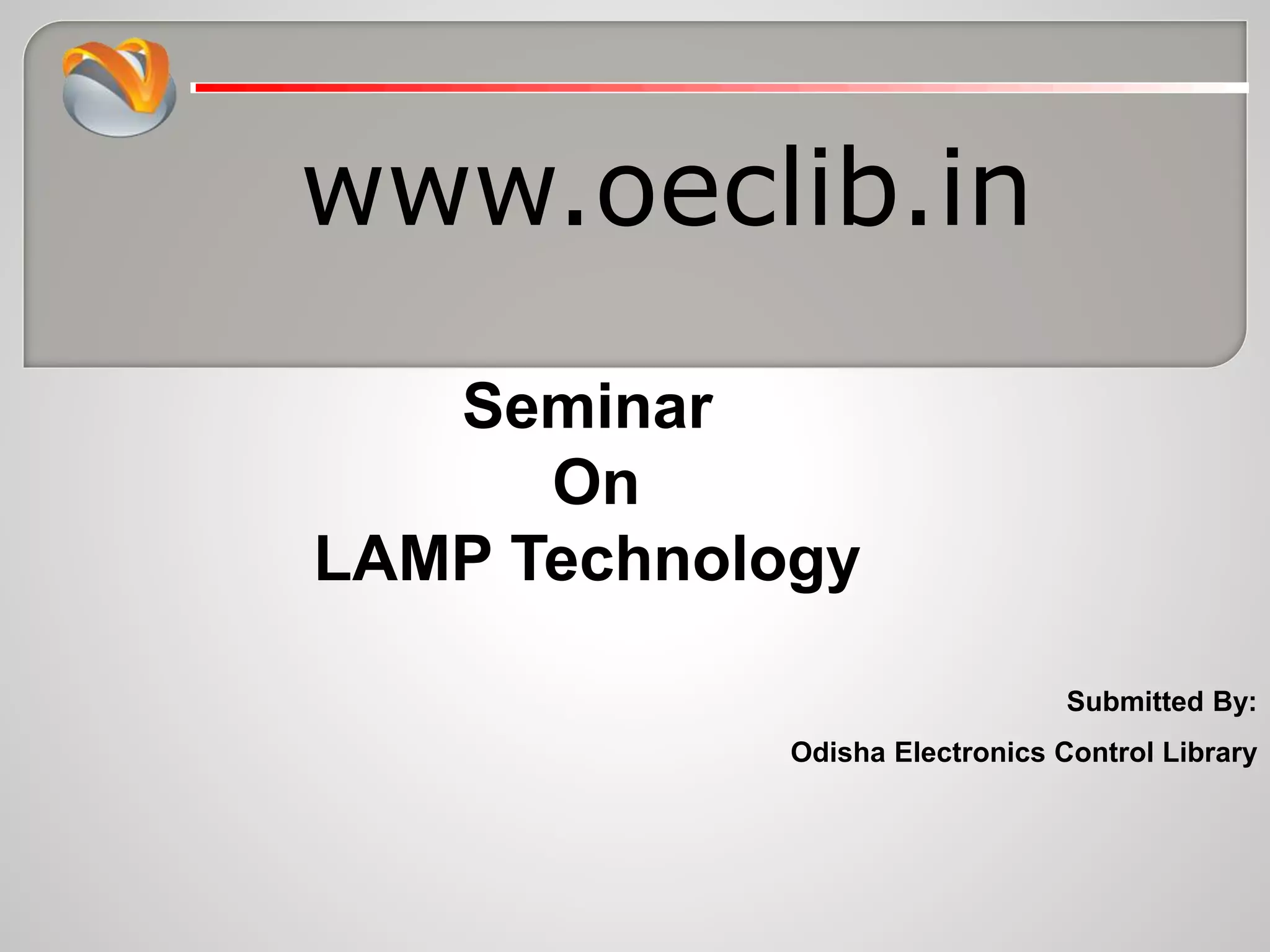 www.oeclib.in

Seminar
On
LAMP Technology

Submitted By:

Odisha Electronics Control Library